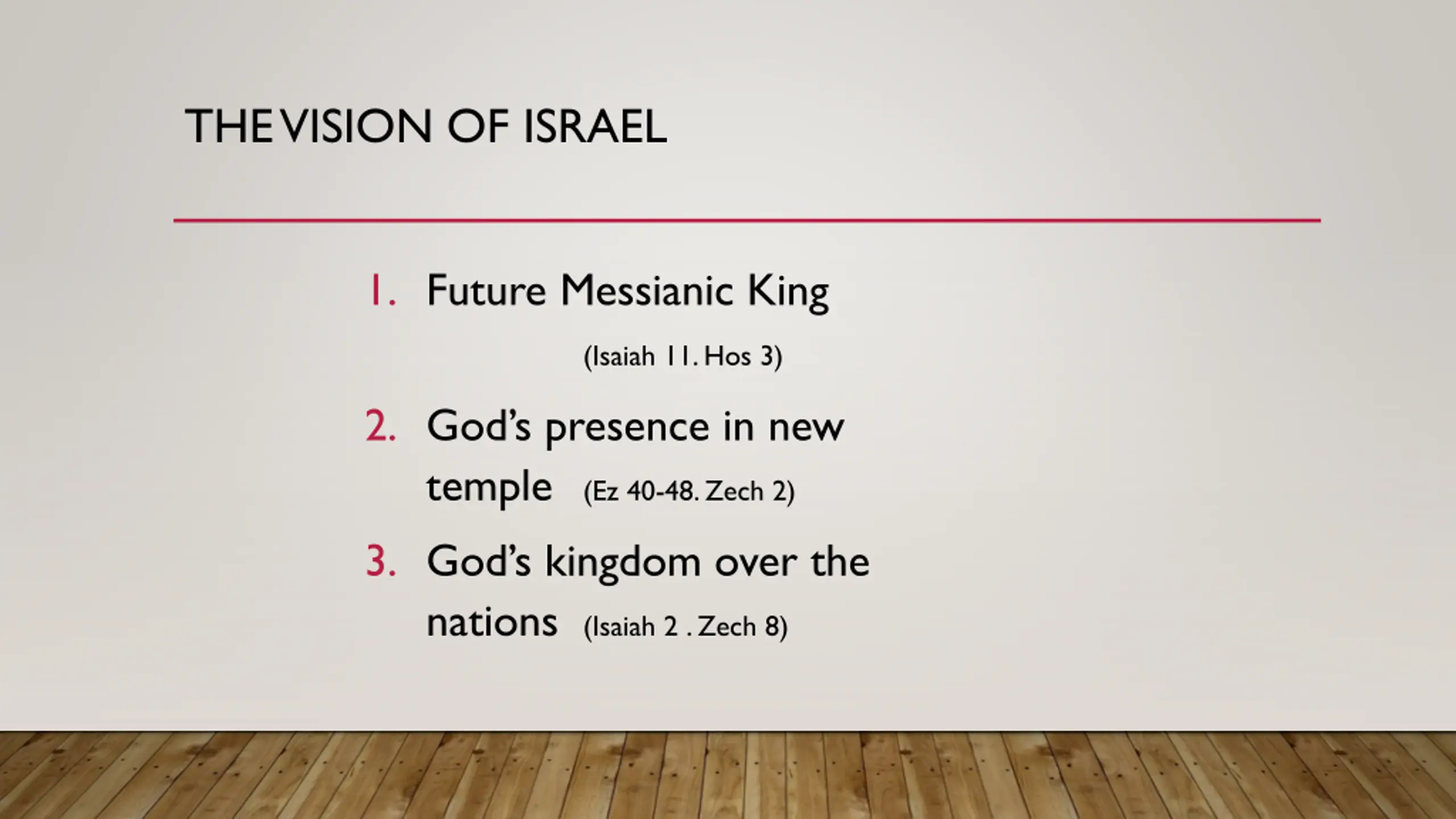 THE VISION OF ISRAEL

1. Future Messianic King

(Isaiah 11. Hos 3)

2. God's presence in new temple (Ez 40-48. Zech 2)

3. God's kingdom over the nations (Isaiah 2 . Zech 8)